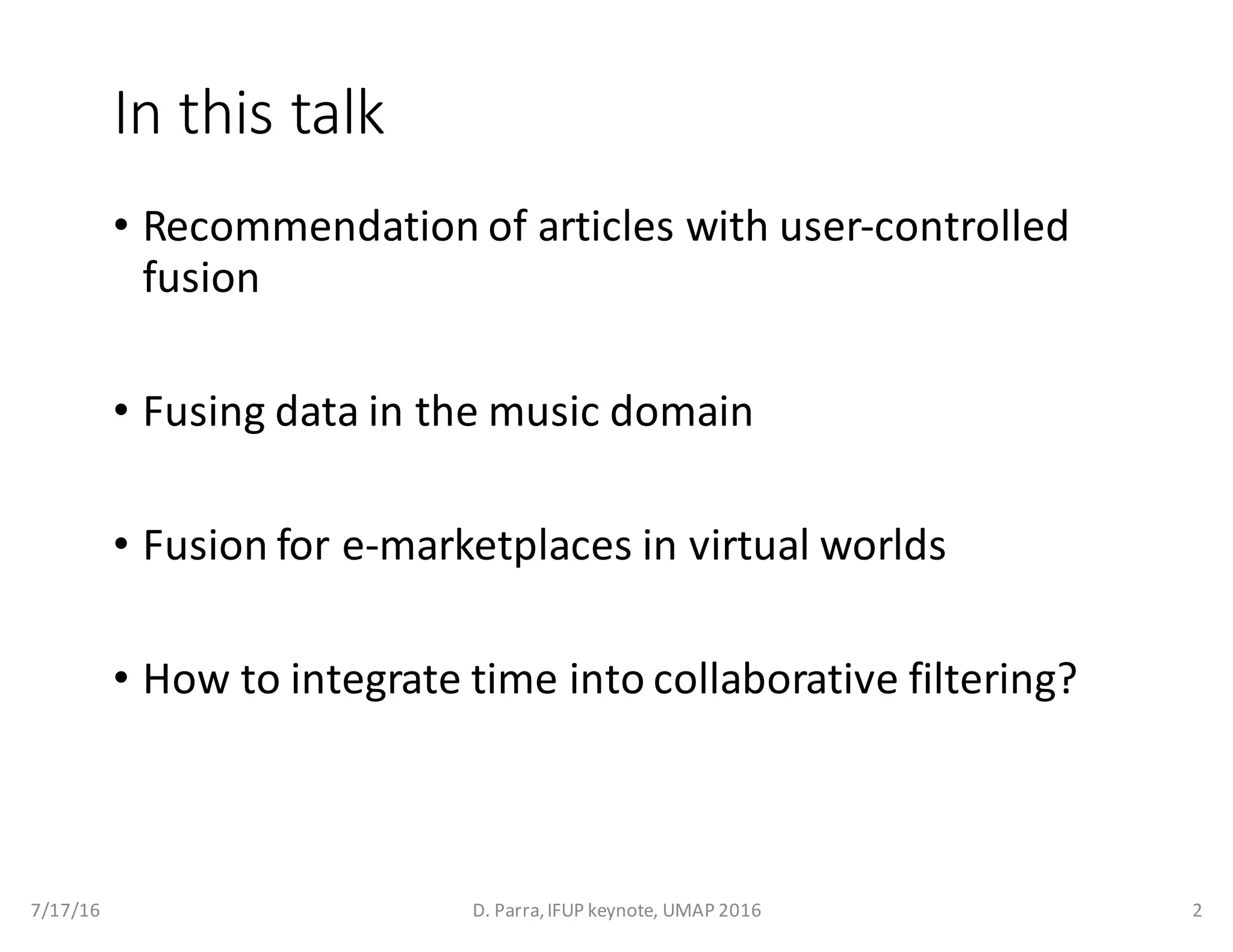 In this talk

• Recommendation of articles with user-controlled fusion

• Fusing data in the music domain

• Fusion for e-marketplaces in virtual worlds

• How to integrate time into collaborative filtering?

7/17/16

D. Parra, IFUP keynote, UMAP 2016

2